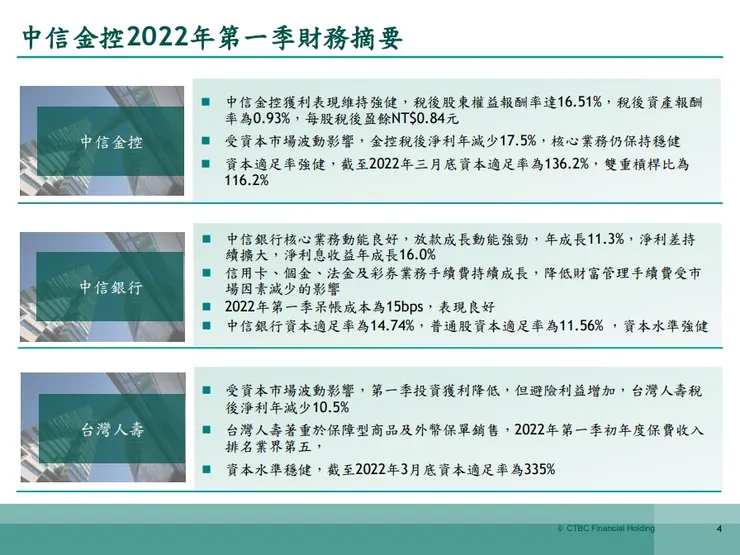 中信金控2022年第一季財務摘要

中信金控

■ 中信金控獲利表現維持強健，稅後股東權益報酬率達16.51%，稅後資產報酬率為0.93%，每股稅後盈餘NT$0.84元
■ 受資本市場波動影響，金控稅後淨利年減少17.5%，核心業務仍保持穩健
■ 資本適足率強健，截至2022年三月底資本適足率為136.2%，雙重槓桿比為116.2%

中信銀行

■ 中信銀行核心業務動能良好，放款成長動能強勁，年成長11.3%，淨利差持續擴大，淨利息收益年成長16.0%
■ 信用卡、個金、法金及彩券業務手續費持續成長，降低財富管理手續費受市場因素減少的影響
■ 2022年第一季呆帳成本為15bps，表現良好
■ 中信銀行資本適足率為14.74%，普通股資本適足率為11.56% ，資本水準強健

台灣人壽

■ 受資本市場波動影響，第一季投資獲利降低，但避險利益增加，台灣人壽稅後淨利年減少10.5%
■ 台灣人壽著重於保障型商品及外幣保單銷售，2022年第一季初年度保費收入排名業界第五，
■ 資本水準穩健，截至2022年3月底資本適足率為335%

© CTBC Financial Holding
4